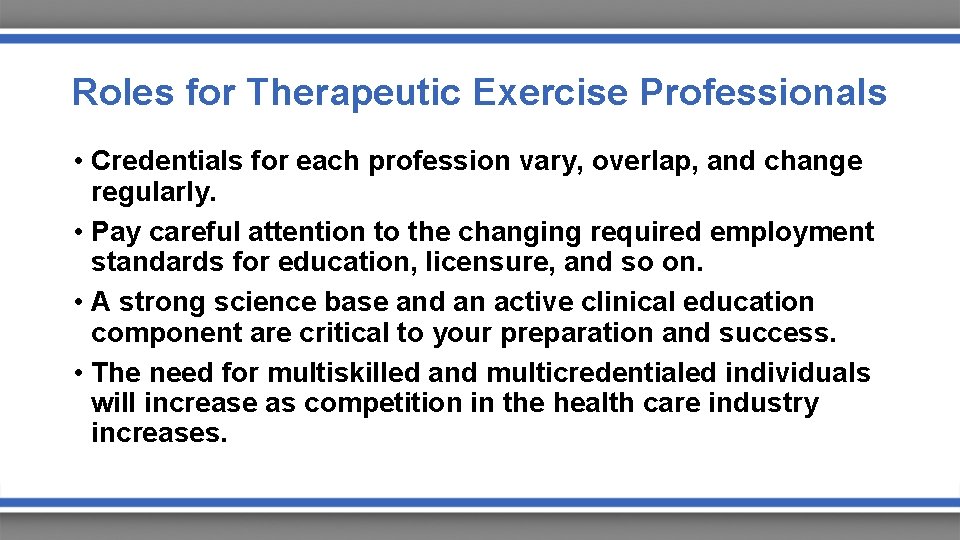 Roles for Therapeutic Exercise Professionals

• Credentials for each profession vary, overlap, and change regularly.
• Pay careful attention to the changing required employment standards for education, licensure, and so on.
• A strong science base and an active clinical education component are critical to your preparation and success.
• The need for multiskilled and multicredentialed individuals will increase as competition in the health care industry increases.